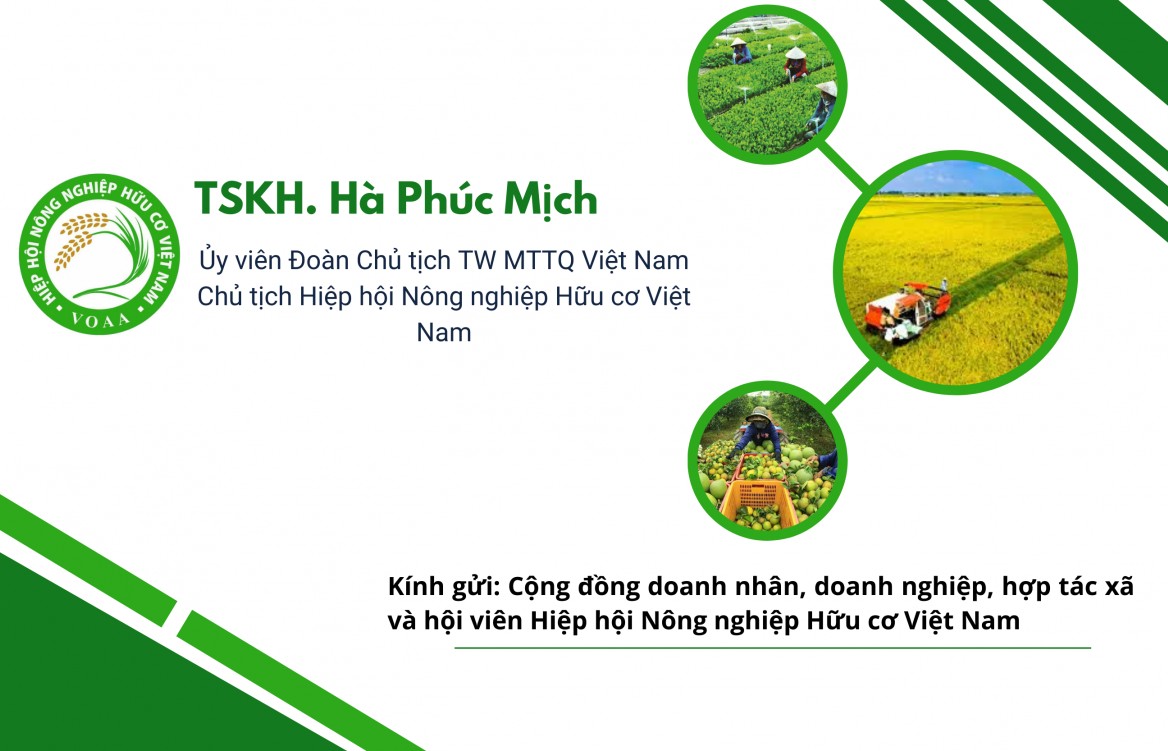 HIỆP HỘI NÔNG NGHIỆP HỮU CƠ VIỆT NAM
VOAA

TSKH. Hà Phúc Mịch

Ủy viên Đoàn Chủ tịch TW MTTQ Việt Nam
Chủ tịch Hiệp hội Nông nghiệp Hữu cơ Việt Nam

Kính gửi: Cộng đồng doanh nhân, doanh nghiệp, hợp tác xã và hội viên Hiệp hội Nông nghiệp Hữu cơ Việt Nam